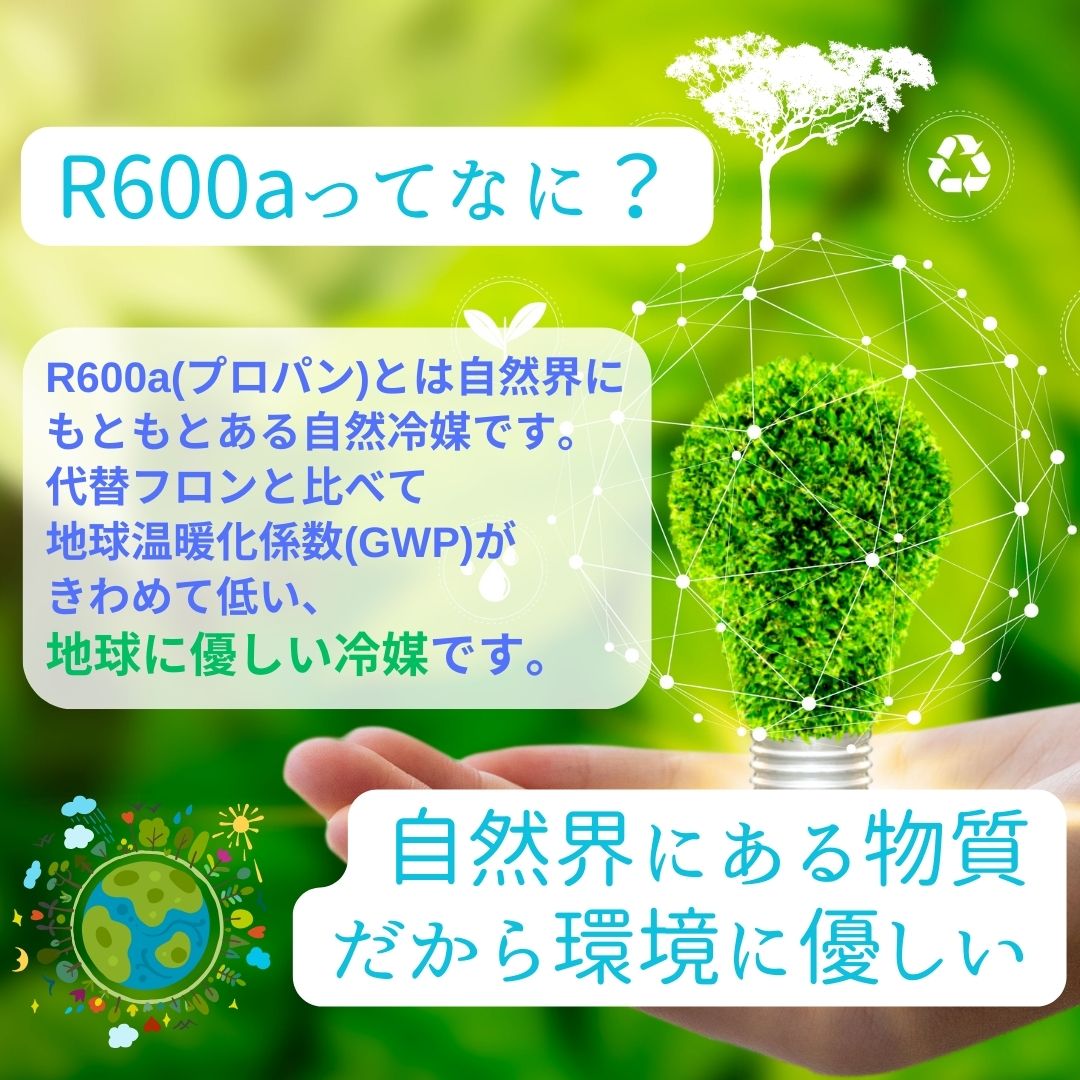 R600aってなに？

R600a(プロパン)とは自然界にもともとある自然冷媒です。
代替フロンと比べて
地球温暖化係数(GWP)が
きわめて低い、
地球に優しい冷媒です。

自然界にある物質
だから環境に優しい